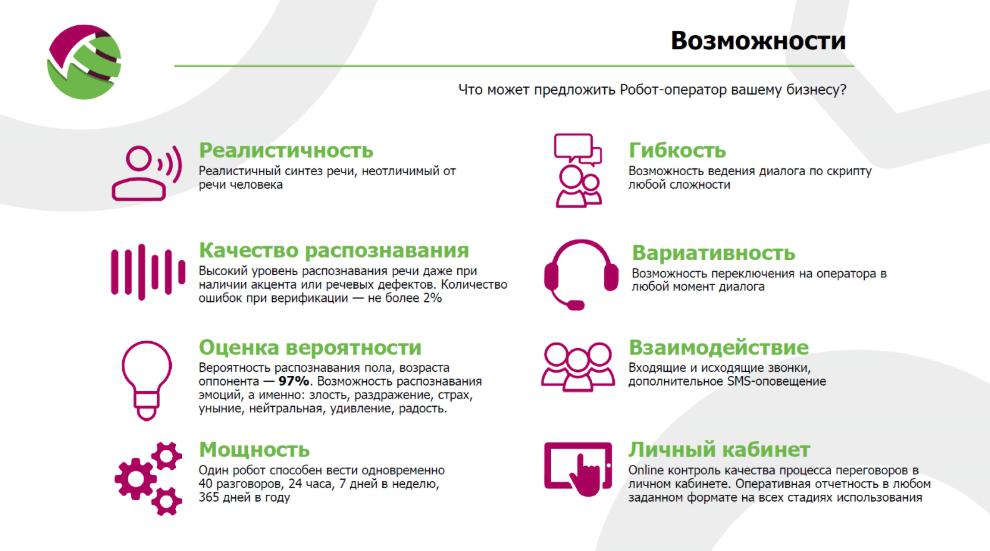 Возможности

Что может предложить Робот-оператор вашему бизнесу?

Реалистичность
Реалистичный синтез речи, неотличимый от речи человека

Качество распознавания
Высокий уровень распознавания речи даже при наличии акцента или речевых дефектов. Количество ошибок при верификации — не более 2%

Оценка вероятности
Вероятность распознавания пола, возраста оппонента — 97%. Возможность распознавания эмоций, а именно: злость, раздражение, страх, уныние, нейтральная, удивление, радость.

Мощность
Один робот способен вести одновременно 40 разговоров, 24 часа, 7 дней в неделю, 365 дней в году

Гибкость
Возможность ведения диалога по скрипту любой сложности

Вариативность
Возможность переключения на оператора в любой момент диалога

Взаимодействие
Входящие и исходящие звонки, дополнительное SMS-оповещение

Личный кабинет
Online контроль качества процесса переговоров в личном кабинете. Оперативная отчетность в любом заданном формате на всех стадиях использования